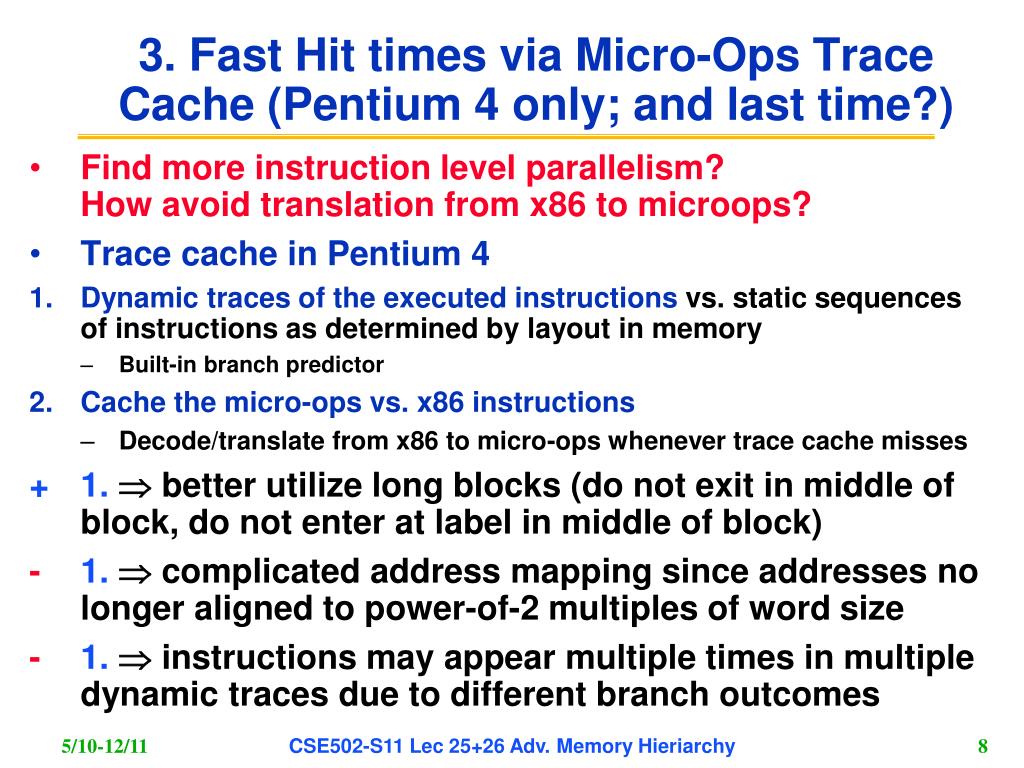 3. Fast Hit times via Micro-Ops Trace Cache (Pentium 4 only; and last time?)

• Find more instruction level parallelism?
How avoid translation from x86 to microops?

• Trace cache in Pentium 4

1. Dynamic traces of the executed instructions vs. static sequences of instructions as determined by layout in memory
– Built-in branch predictor

2. Cache the micro-ops vs. x86 instructions
– Decode/translate from x86 to micro-ops whenever trace cache misses

+ 1. $\Rightarrow$ better utilize long blocks (do not exit in middle of block, do not enter at label in middle of block)

- 1. $\Rightarrow$ complicated address mapping since addresses no longer aligned to power-of-2 multiples of word size

- 1. $\Rightarrow$ instructions may appear multiple times in multiple dynamic traces due to different branch outcomes

5/10-12/11 CSE502-S11 Lec 25+26 Adv. Memory Hieriarchy 8